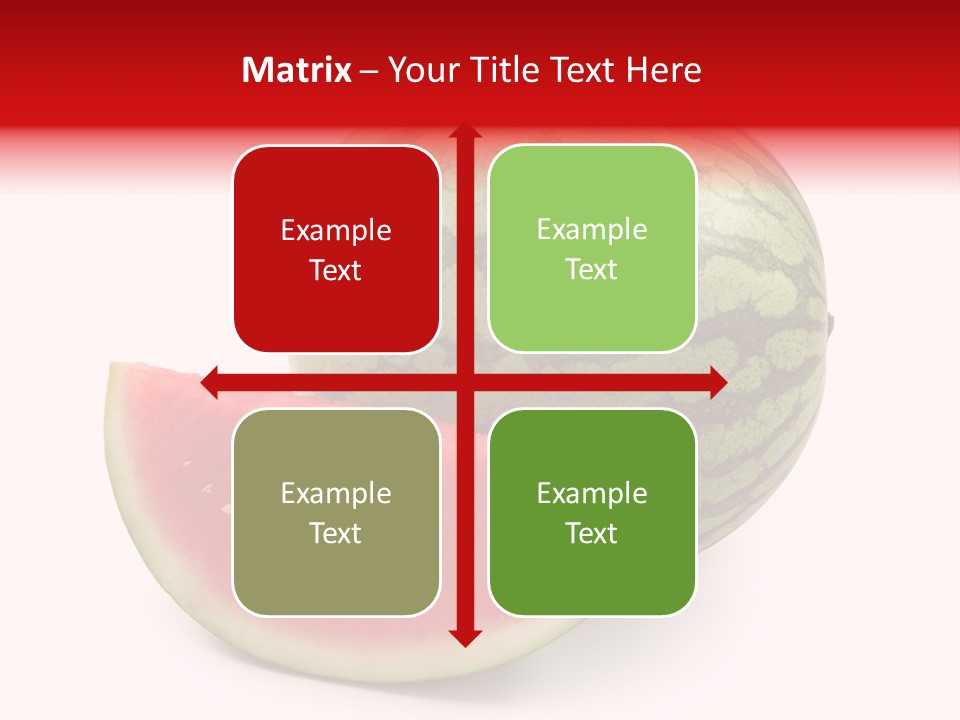 Matrix – Your Title Text Here

Example Text

Example Text

Example Text

Example Text